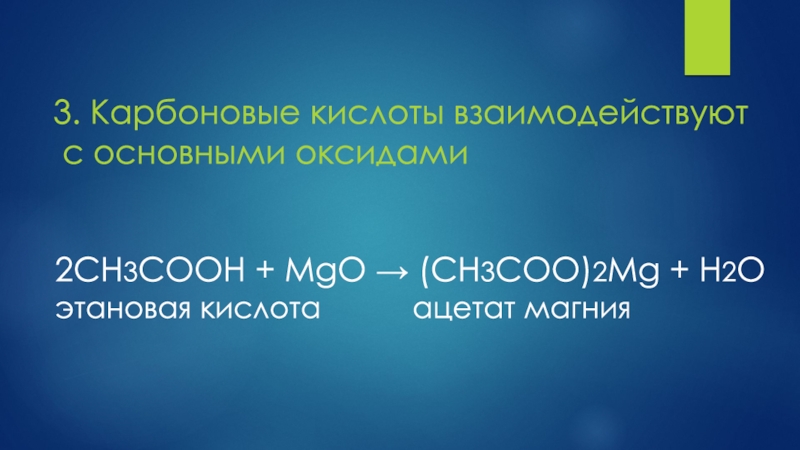 3. Карбоновые кислоты взаимодействуют с основными оксидами

$2CH_3COOH + MgO \rightarrow (CH_3COO)_2Mg + H_2O$
этановая кислота ацетат магния